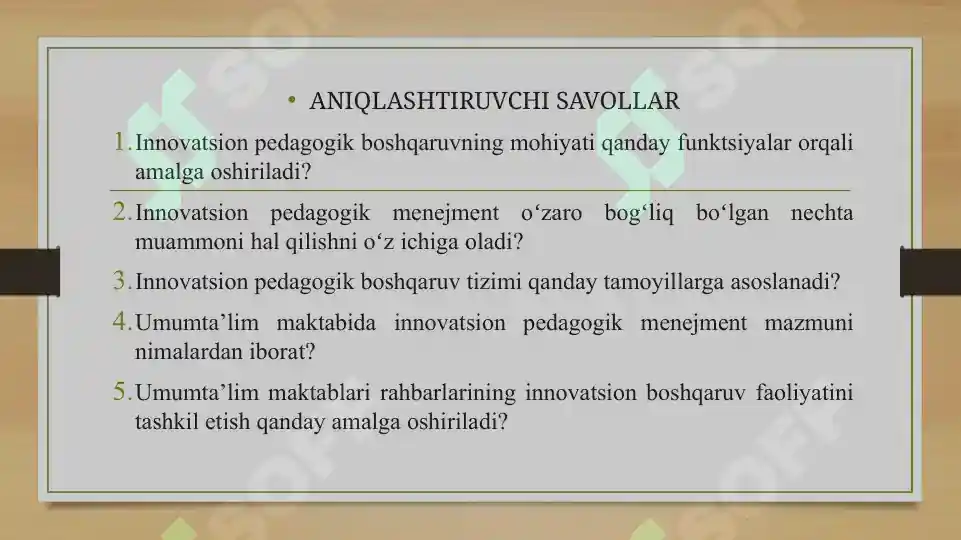 • ANIQLASHTIRUVCHI SAVOLLAR

1. Innovatsion pedagogik boshqaruvning mohiyati qanday funktsiyalar orqali amalga oshiriladi?

2. Innovatsion pedagogik menejment o‘zaro bog‘liq bo‘lgan nechta muammoni hal qilishni o‘z ichiga oladi?

3. Innovatsion pedagogik boshqaruv tizimi qanday tamoyillarga asoslanadi?

4. Umumta’lim maktabida innovatsion pedagogik menejment mazmuni nimalardan iborat?

5. Umumta’lim maktablari rahbarlarining innovatsion boshqaruv faoliyatini tashkil etish qanday amalga oshiriladi?